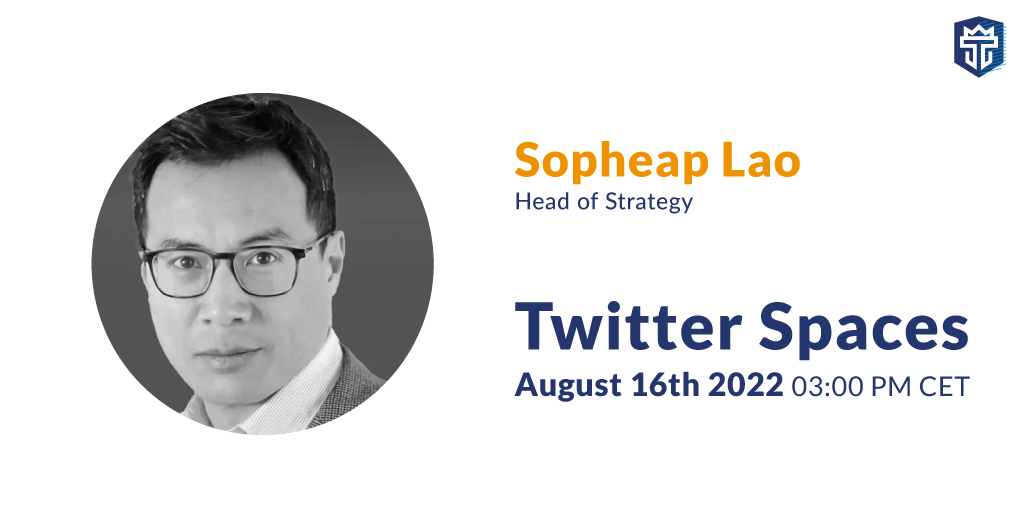 Sopheap Lao
Head of Strategy

Twitter Spaces
August 16th 2022 03:00 PM CET